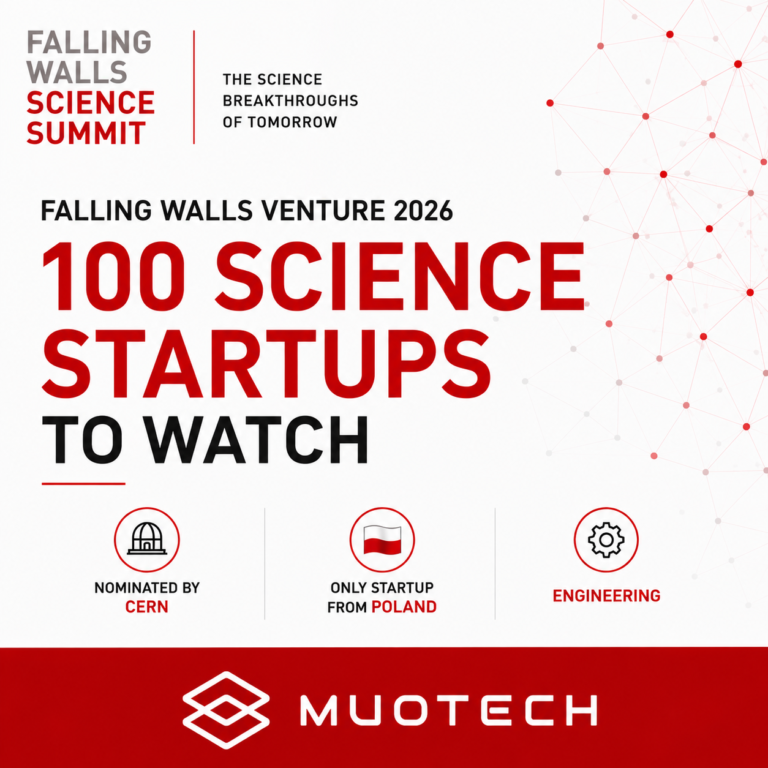 FALLING WALLS SCIENCE SUMMIT

THE SCIENCE BREAKTHROUGHS OF TOMORROW

FALLING WALLS VENTURE 2026

100 SCIENCE STARTUPS TO WATCH

NOMINATED BY CERN

ONLY STARTUP FROM POLAND

ENGINEERING

MUOTECH